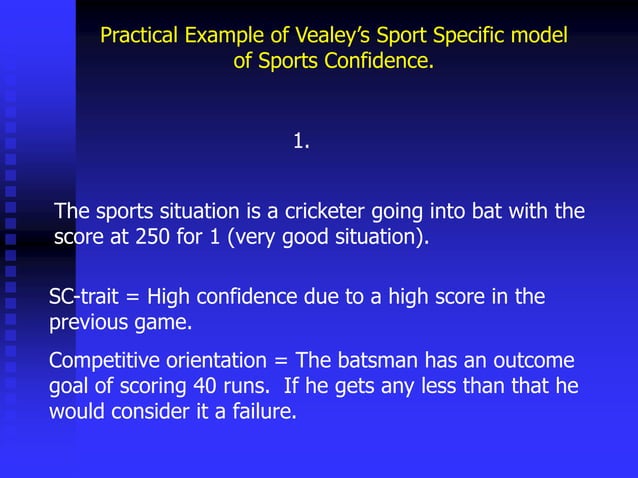 Practical Example of Vealey's Sport Specific model of Sports Confidence.

1.

The sports situation is a cricketer going into bat with the score at 250 for 1 (very good situation).

SC-trait = High confidence due to a high score in the previous game.

Competitive orientation = The batsman has an outcome goal of scoring 40 runs. If he gets any less than that he would consider it a failure.